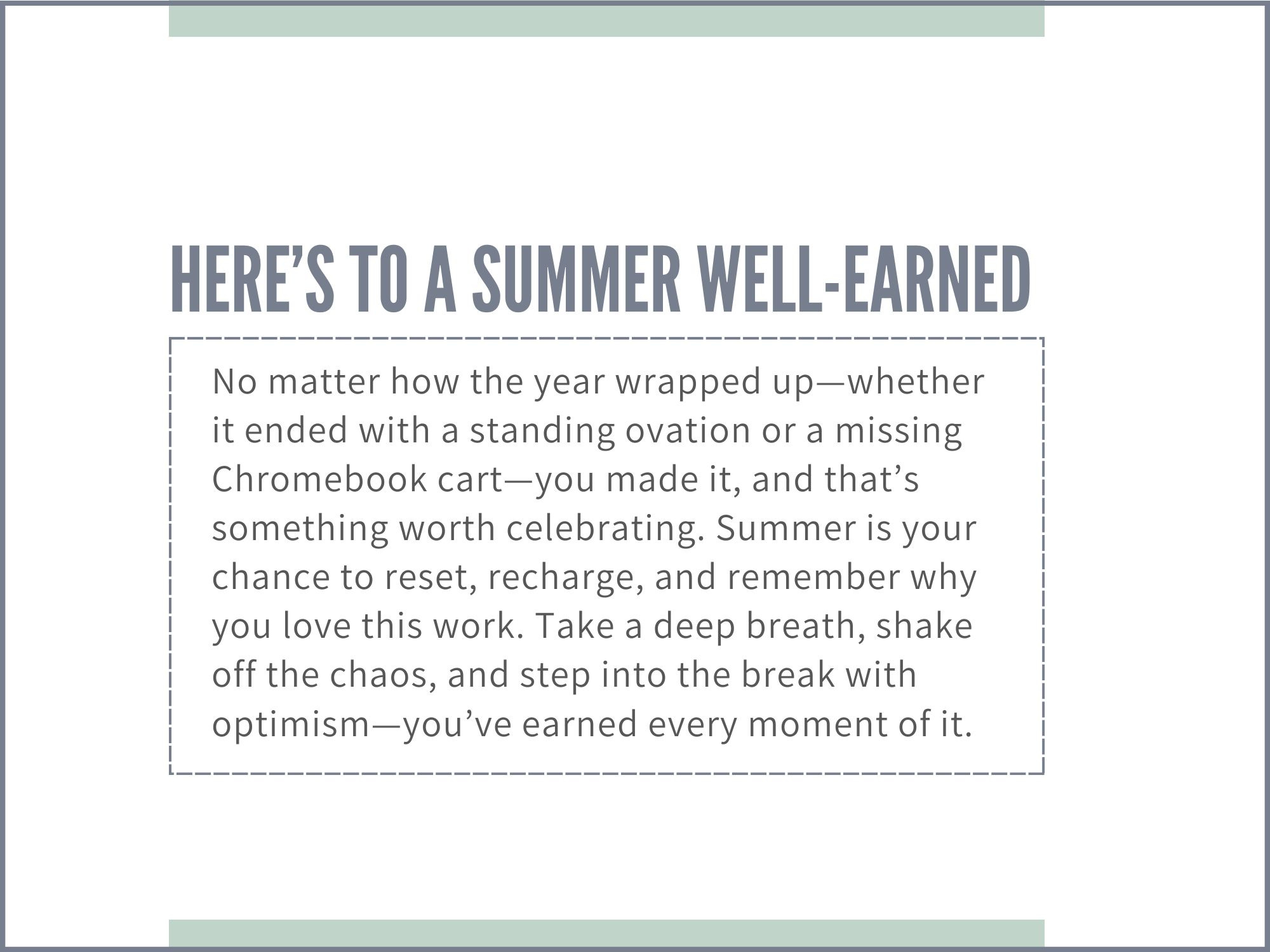 HERE’S TO A SUMMER WELL-EARNED

No matter how the year wrapped up—whether it ended with a standing ovation or a missing Chromebook cart—you made it, and that’s something worth celebrating. Summer is your chance to reset, recharge, and remember why you love this work. Take a deep breath, shake off the chaos, and step into the break with optimism—you’ve earned every moment of it.